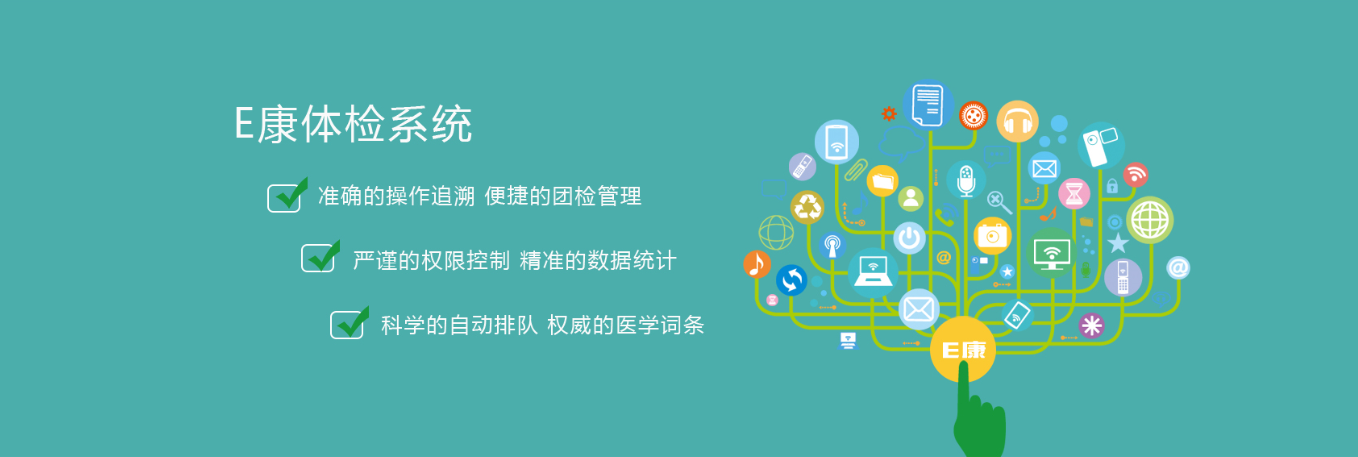 E康体检系统

准确的操作追溯 便捷的团检管理

严谨的权限控制 精准的数据统计

科学的自动排队 权威的医学词条

E康